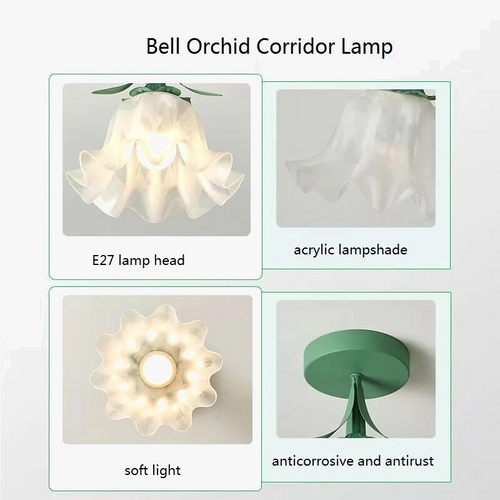 Bell Orchid Corridor Lamp

E27 lamp head

acrylic lampshade

soft light

anticorrosive and antirust